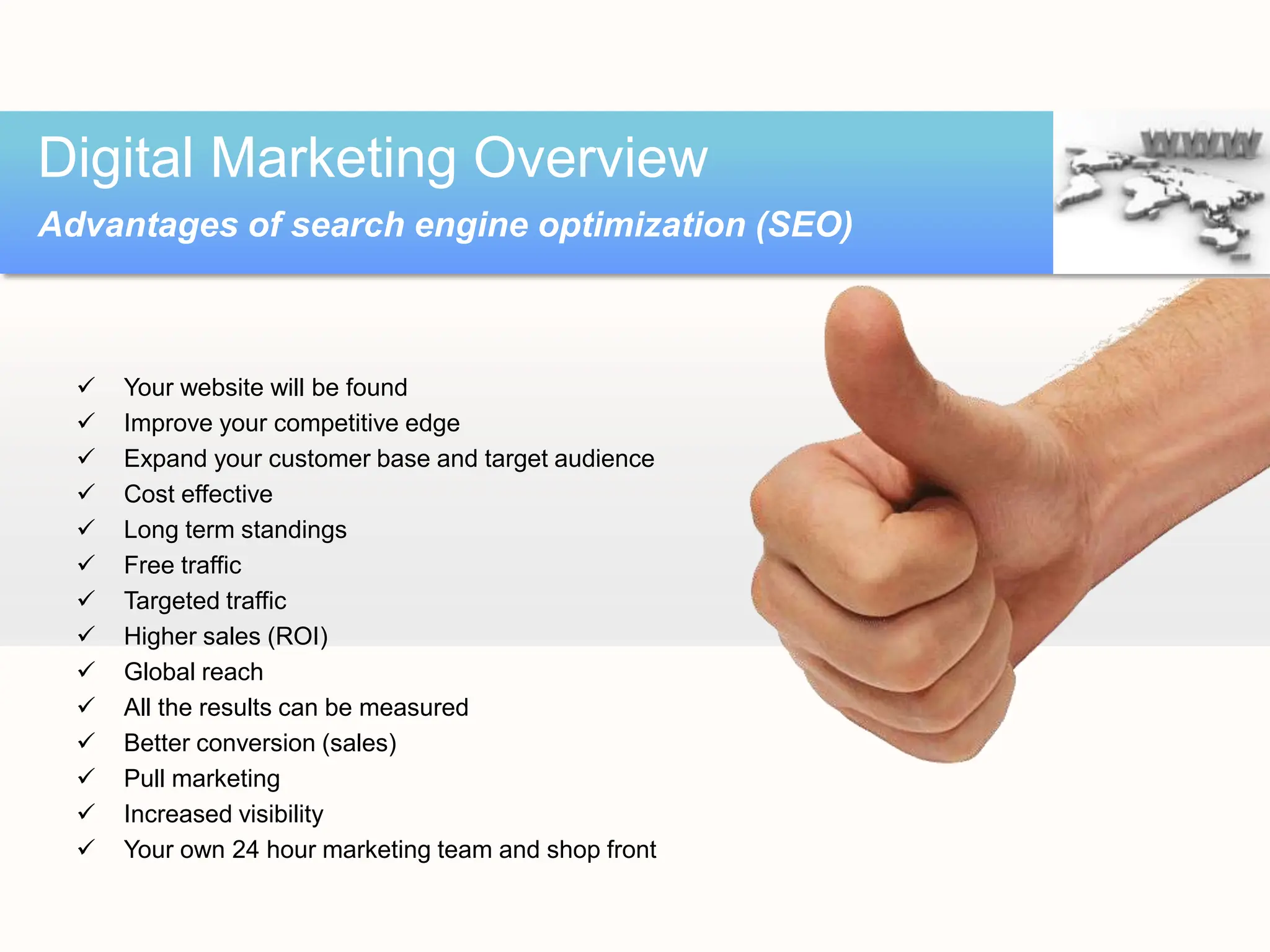 Digital Marketing Overview

Advantages of search engine optimization (SEO)

WWW

✓ Your website will be found
✓ Improve your competitive edge
✓ Expand your customer base and target audience
✓ Cost effective
✓ Long term standings
✓ Free traffic
✓ Targeted traffic
✓ Higher sales (ROI)
✓ Global reach
✓ All the results can be measured
✓ Better conversion (sales)
✓ Pull marketing
✓ Increased visibility
✓ Your own 24 hour marketing team and shop front